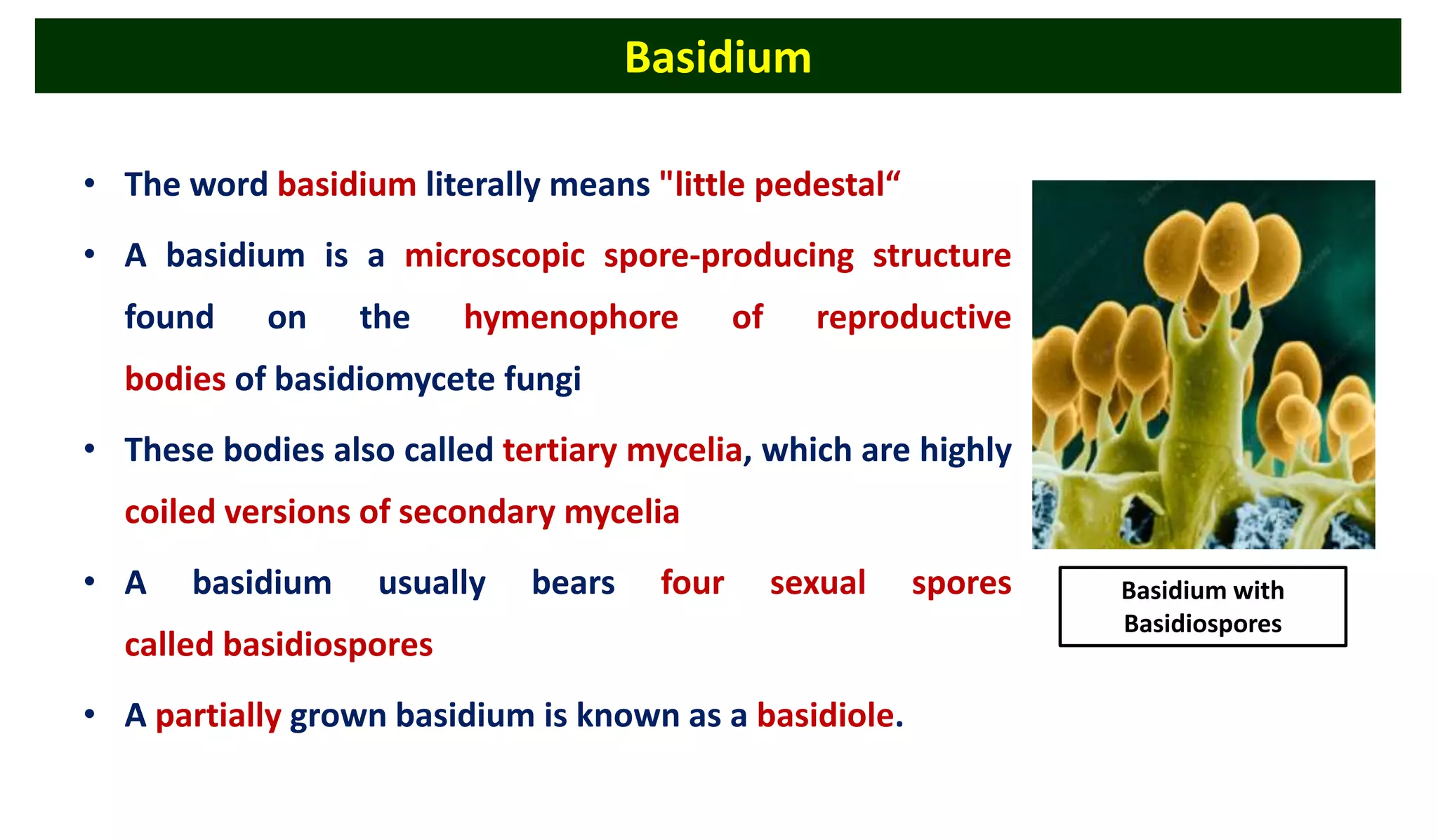 Basidium

• The word basidium literally means "little pedestal“

• A basidium is a microscopic spore-producing structure found on the hymenophore of reproductive bodies of basidiomycete fungi

• These bodies also called tertiary mycelia, which are highly coiled versions of secondary mycelia

• A basidium usually bears four sexual spores called basidiospores

• A partially grown basidium is known as a basidiole.

Basidium with Basidiospores